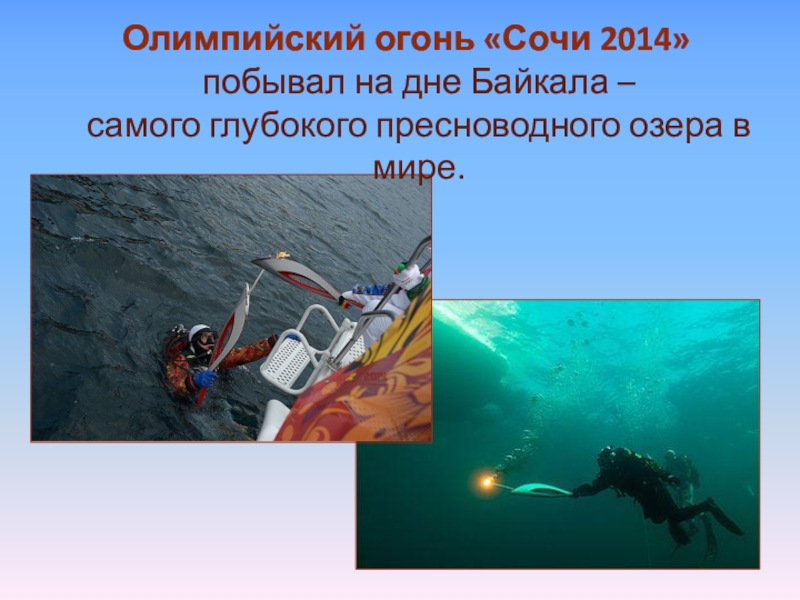 Олимпийский огонь «Сочи 2014» побывал на дне Байкала – самого глубокого пресноводного озера в мире.